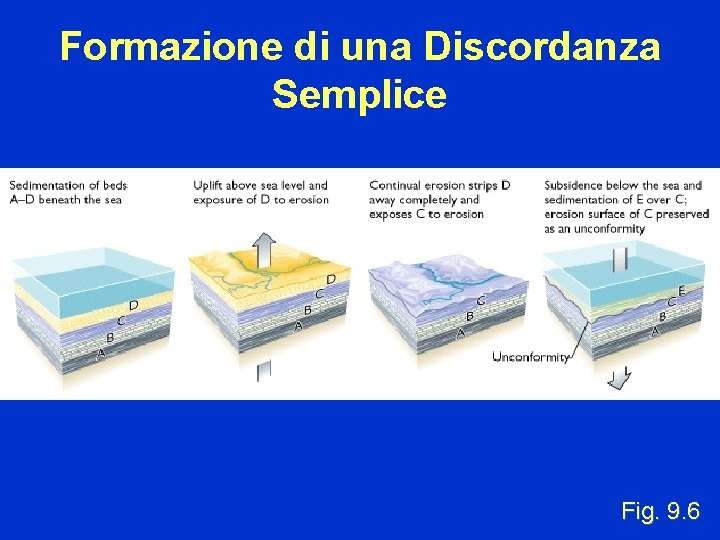 Formazione di una Discordanza Semplice

Sedimentation of beds A–D beneath the sea

D
C
B
A

Uplift above sea level and exposure of D to erosion

D
C
B
A

Continual erosion strips D away completely and exposes C to erosion

C
B
A

Subsidence below the sea and sedimentation of E over C; erosion surface of C preserved as an unconformity

E
C
B
A

Unconformity

Fig. 9.6